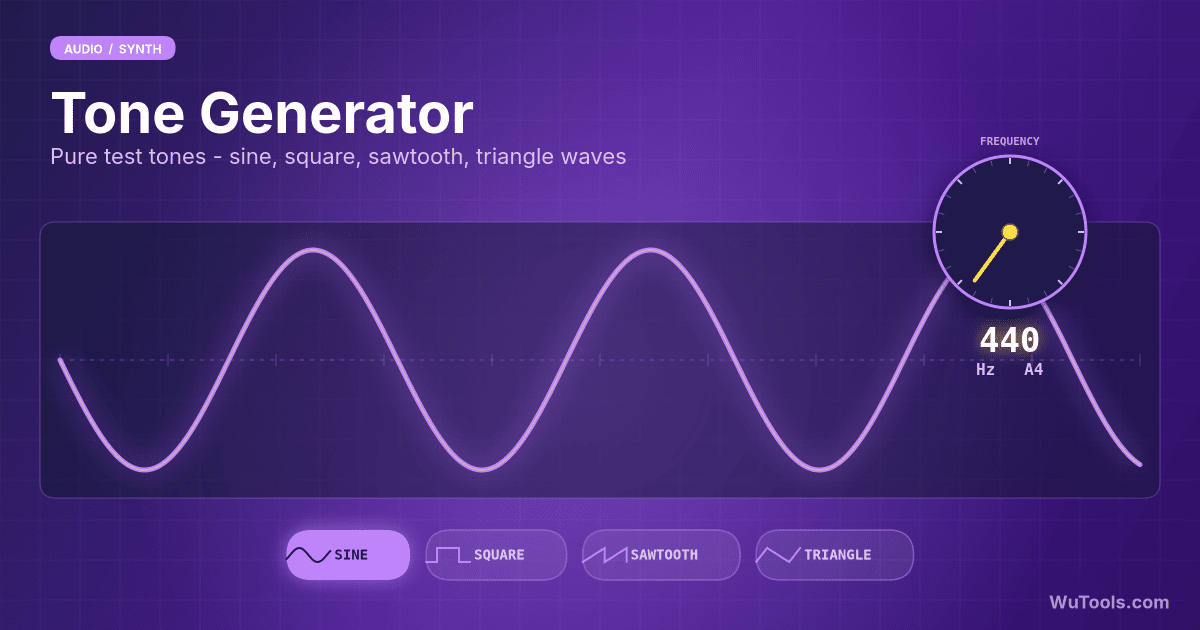 AUDIO / SYNTH

Tone Generator

Pure test tones - sine, square, sawtooth, triangle waves

FREQUENCY

440

Hz A4

SINE

SQUARE

SAWTOOTH

TRIANGLE

WuTools.com